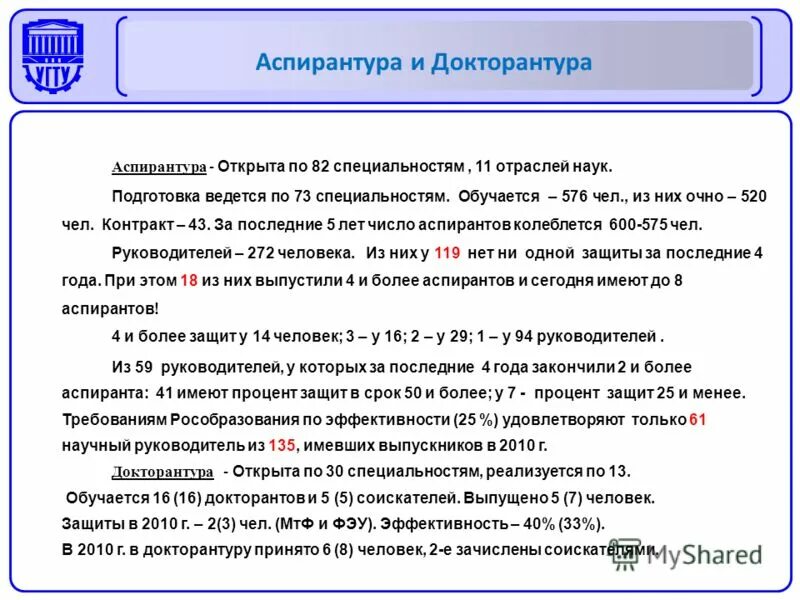 УГТУ

Аспирантура и Докторантура

Аспирантура - Открыта по 82 специальностям , 11 отраслей наук.

Подготовка ведется по 73 специальностям. Обучается – 576 чел., из них очно – 520 чел. Контракт – 43. За последние 5 лет число аспирантов колеблется 600-575 чел.

Руководителей – 272 человека. Из них у 119 нет ни одной защиты за последние 4 года. При этом 18 из них выпустили 4 и более аспирантов и сегодня имеют до 8 аспирантов!

4 и более защит у 14 человек; 3 – у 16; 2 – у 29; 1 – у 94 руководителей .

Из 59 руководителей, у которых за последние 4 года закончили 2 и более аспиранта: 41 имеют процент защит в срок 50 и более; у 7 - процент защит 25 и менее. Требованиям Рособразования по эффективности (25 %) удовлетворяют только 61 научный руководитель из 135, имевших выпускников в 2010 г.

Докторантура - Открыта по 30 специальностям, реализуется по 13.

Обучается 16 (16) докторантов и 5 (5) соискателей. Выпущено 5 (7) человек.

Защиты в 2010 г. – 2(3) чел. (МтФ и ФЭУ). Эффективность – 40% (33%).

В 2010 г. в докторантуру принято 6 (8) человек, 2-е зачислены соискателями.

MyShared